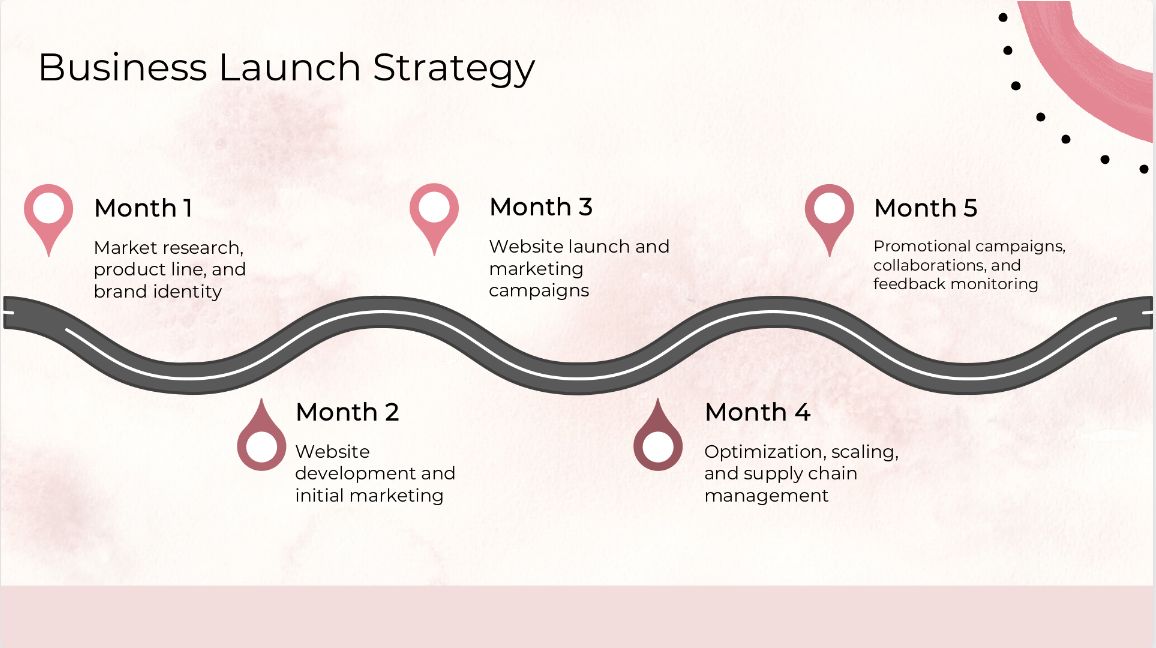 Business Launch Strategy

Month 1

Market research, product line, and brand identity

Month 2

Website development and initial marketing

Month 3

Website launch and marketing campaigns

Month 4

Optimization, scaling, and supply chain management

Month 5

Promotional campaigns, collaborations, and feedback monitoring